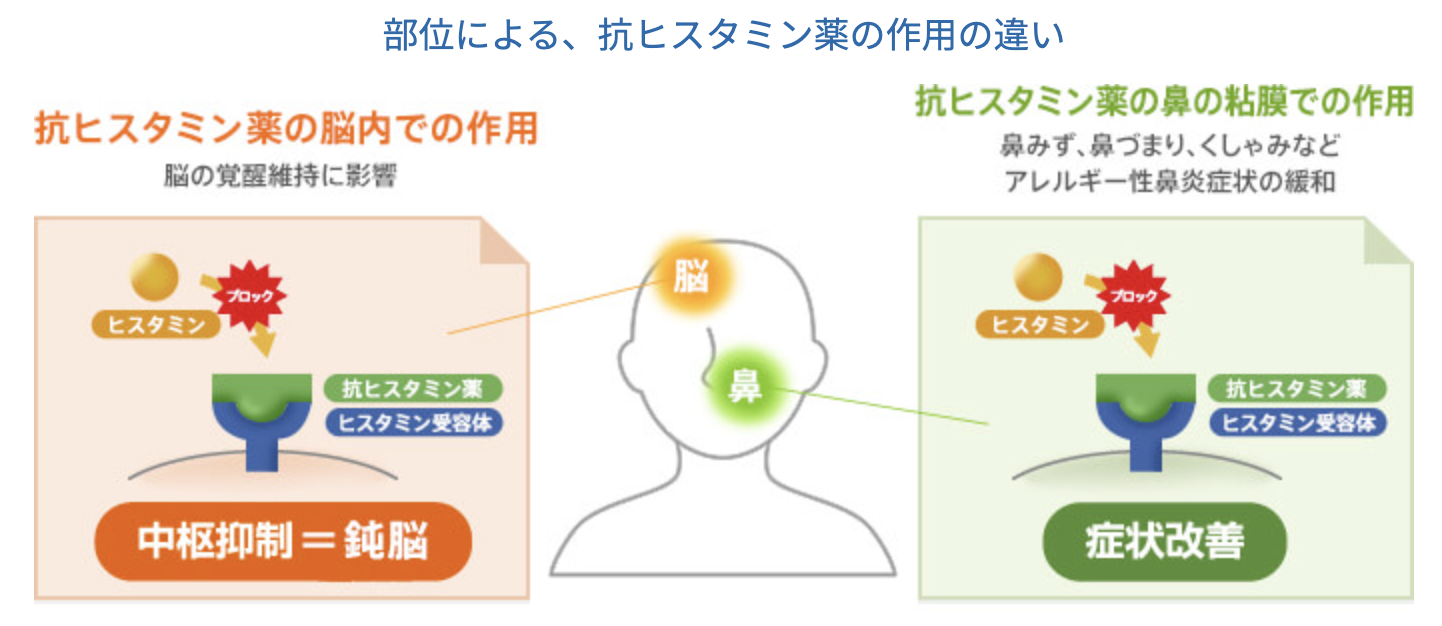 部位による、抗ヒスタミン薬の作用の違い

抗ヒスタミン薬の脳内での作用
脳の覚醒維持に影響

ヒスタミン
ブロック
抗ヒスタミン薬
ヒスタミン受容体

中枢抑制＝鈍脳

脳
鼻

抗ヒスタミン薬の鼻の粘膜での作用
鼻みず、鼻づまり、くしゃみなど
アレルギー性鼻炎症状の緩和

ヒスタミン
ブロック
抗ヒスタミン薬
ヒスタミン受容体

症状改善